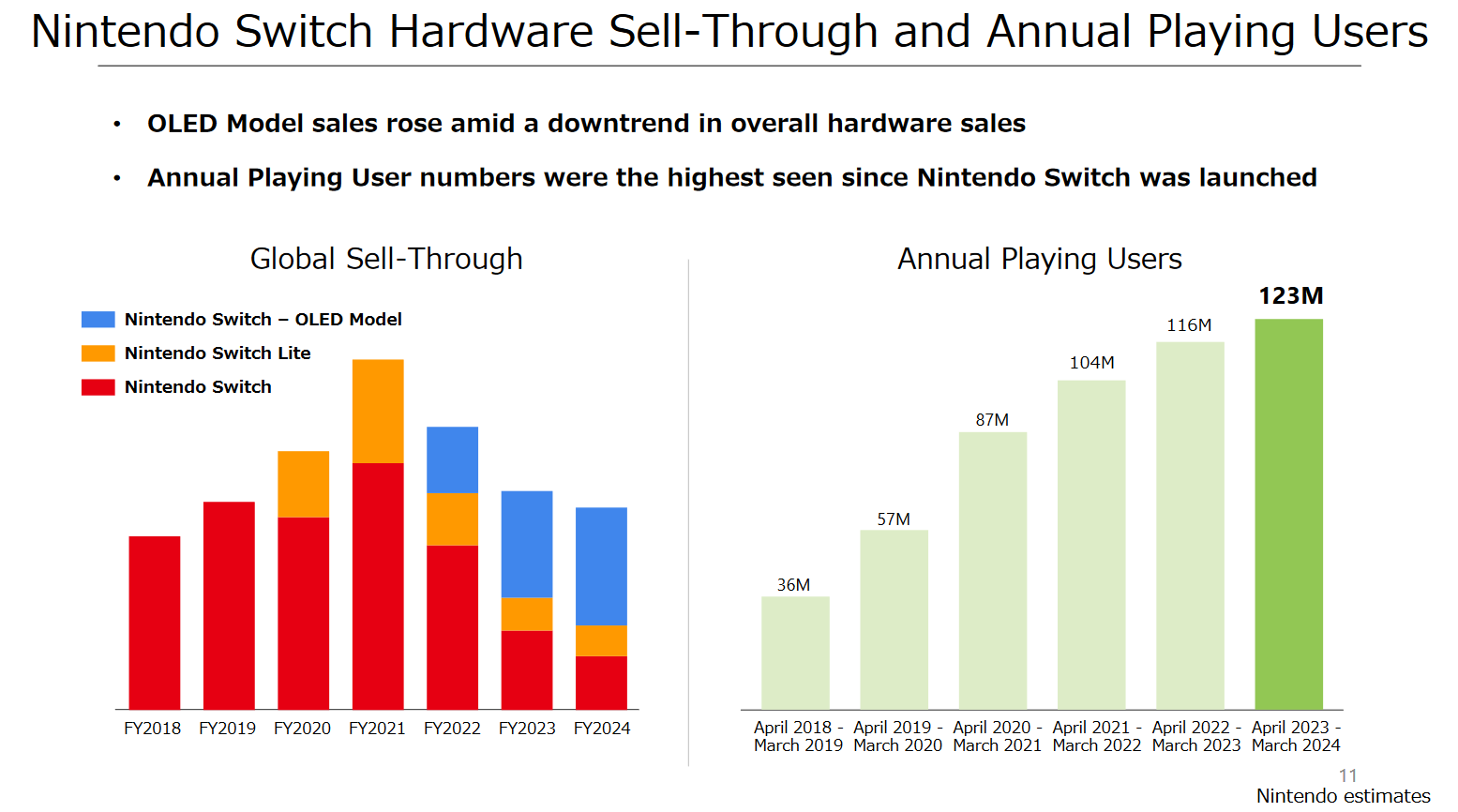 Nintendo Switch Hardware Sell-Through and Annual Playing Users

• OLED Model sales rose amid a downtrend in overall hardware sales

• Annual Playing User numbers were the highest seen since Nintendo Switch was launched

Global Sell-Through

Nintendo Switch – OLED Model
Nintendo Switch Lite
Nintendo Switch

FY2018 FY2019 FY2020 FY2021 FY2022 FY2023 FY2024

Annual Playing Users

36M 57M 87M 104M 116M 123M

April 2018 - March 2019
April 2019 - March 2020
April 2020 - March 2021
April 2021 - March 2022
April 2022 - March 2023
April 2023 - March 2024

11

Nintendo estimates